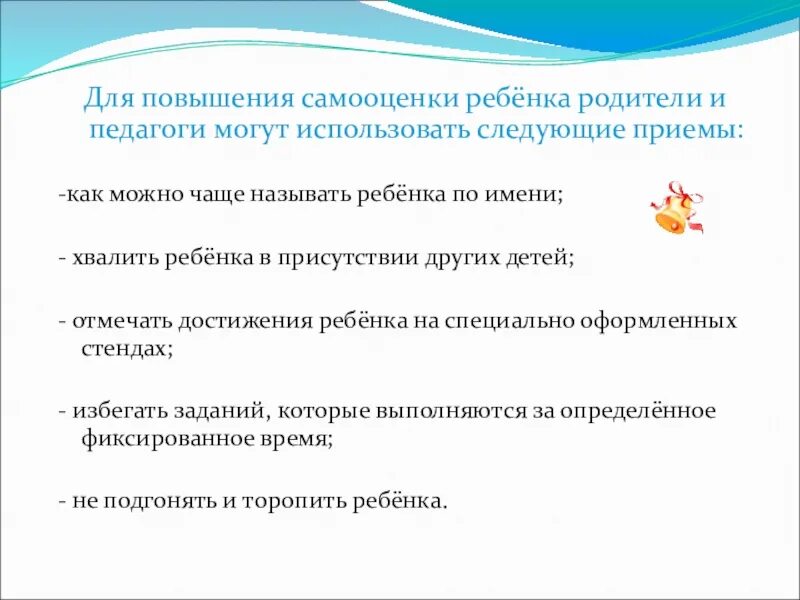 Для повышения самооценки ребёнка родители и педагоги могут использовать следующие приемы:

-как можно чаще называть ребёнка по имени;

- хвалить ребёнка в присутствии других детей;

- отмечать достижения ребёнка на специально оформленных стендах;

- избегать заданий, которые выполняются за определённое фиксированное время;

- не подгонять и торопить ребёнка.